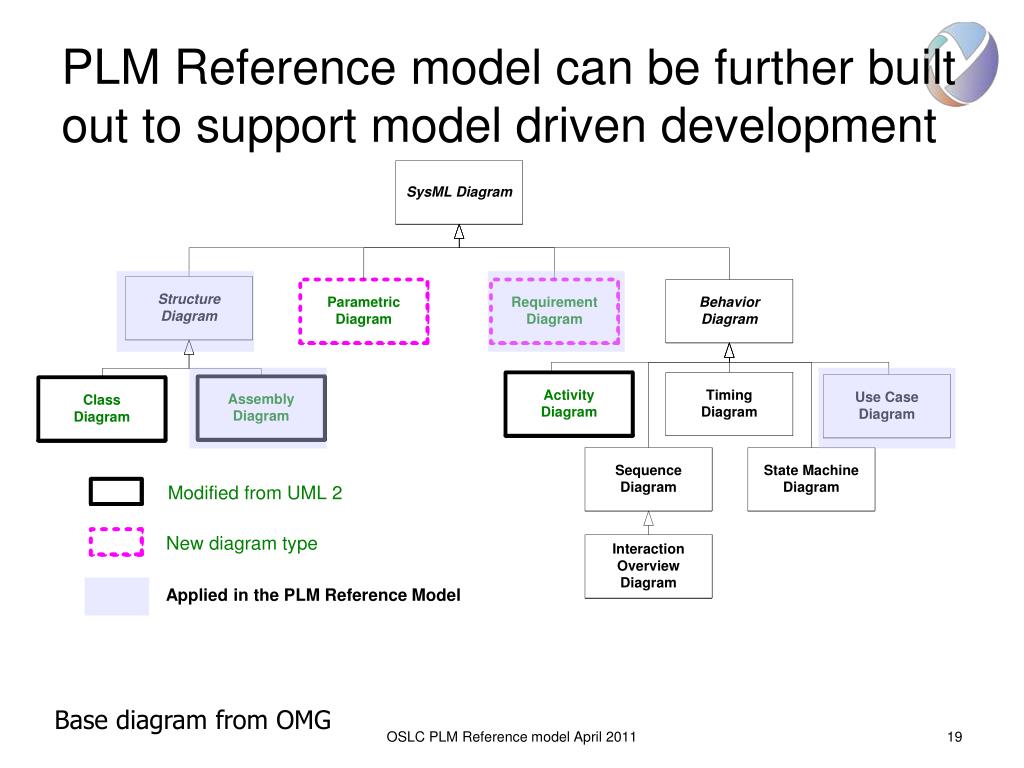 PLM Reference model can be further built out to support model driven development

SysML Diagram

Structure Diagram

Parametric Diagram

Requirement Diagram

Behavior Diagram

Class Diagram

Assembly Diagram

Activity Diagram

Timing Diagram

Use Case Diagram

Sequence Diagram

State Machine Diagram

Interaction Overview Diagram

Modified from UML 2

New diagram type

Applied in the PLM Reference Model

Base diagram from OMG

OSLC PLM Reference model April 2011

19